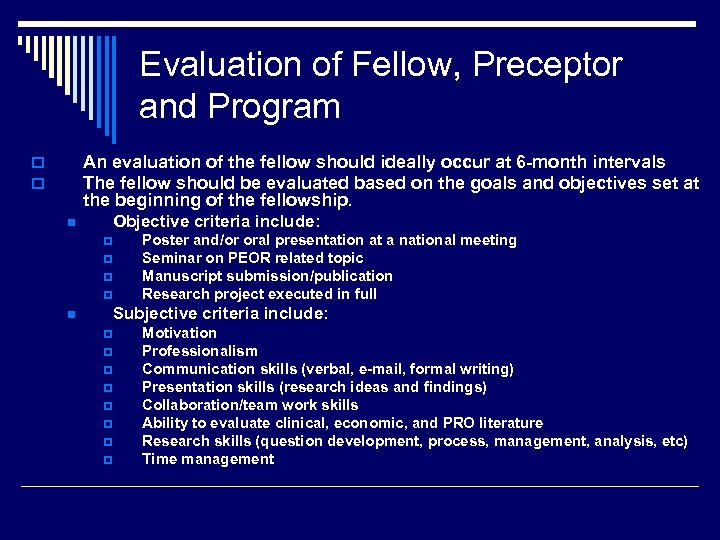 Evaluation of Fellow, Preceptor and Program

An evaluation of the fellow should ideally occur at 6-month intervals

The fellow should be evaluated based on the goals and objectives set at the beginning of the fellowship.

Objective criteria include:

Poster and/or oral presentation at a national meeting

Seminar on PEOR related topic

Manuscript submission/publication

Research project executed in full

Subjective criteria include:

Motivation

Professionalism

Communication skills (verbal, e-mail, formal writing)

Presentation skills (research ideas and findings)

Collaboration/team work skills

Ability to evaluate clinical, economic, and PRO literature

Research skills (question development, process, management, analysis, etc)

Time management